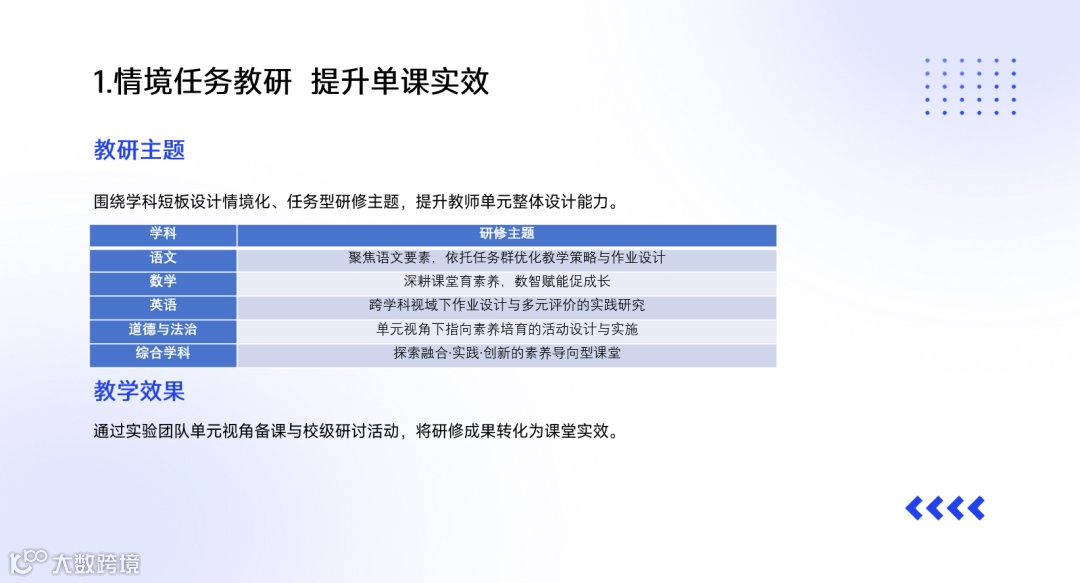 1.情境任务教研 提升单课实效

教研主题

围绕学科短板设计情境化、任务型研修主题，提升教师单元整体设计能力。

| 学科 | 研修主题 |
|---|---|
| 语文 | 聚焦语文要素，依托任务群优化教学策略与作业设计 |
| 数学 | 深耕课堂育素养，数智赋能促成长 |
| 英语 | 跨学科视域下作业设计与多元评价的实践研究 |
| 道德与法治 | 单元视角下指向素养培育的活动设计与实施 |
| 综合学科 | 探索融合·实践·创新的素养导向型课堂 |

教学效果

通过实验团队单元视角备课与校级研讨活动，将研修成果转化为课堂实效。

大数跨境